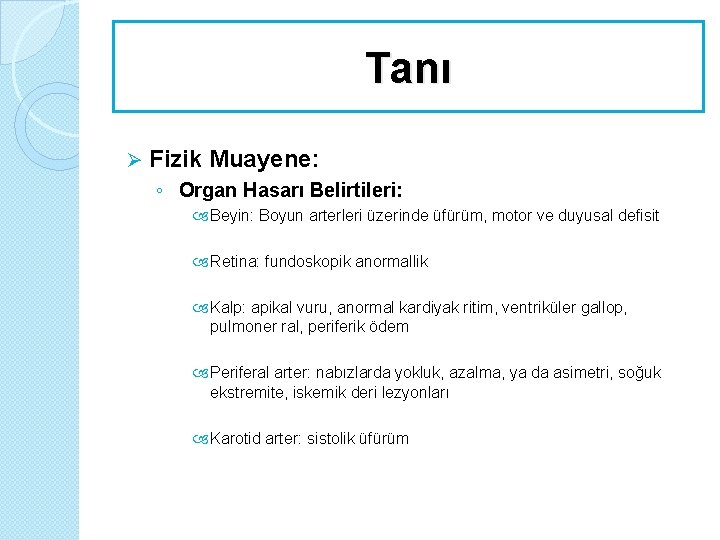 Tanı

➢ Fizik Muayene:

◦ Organ Hasarı Belirtileri:

Beyin: Boyun arterleri üzerinde üfürüm, motor ve duyusal defisit

Retina: fundoskopik anormallik

Kalp: apikal vuru, anormal kardiyak ritim, ventriküler gallop, pulmoner ral, periferik ödem

Periferal arter: nabızlarda yokluk, azalma, ya da asimetri, soğuk ekstremite, iskemik deri lezyonları

Karotid arter: sistolik üfürüm